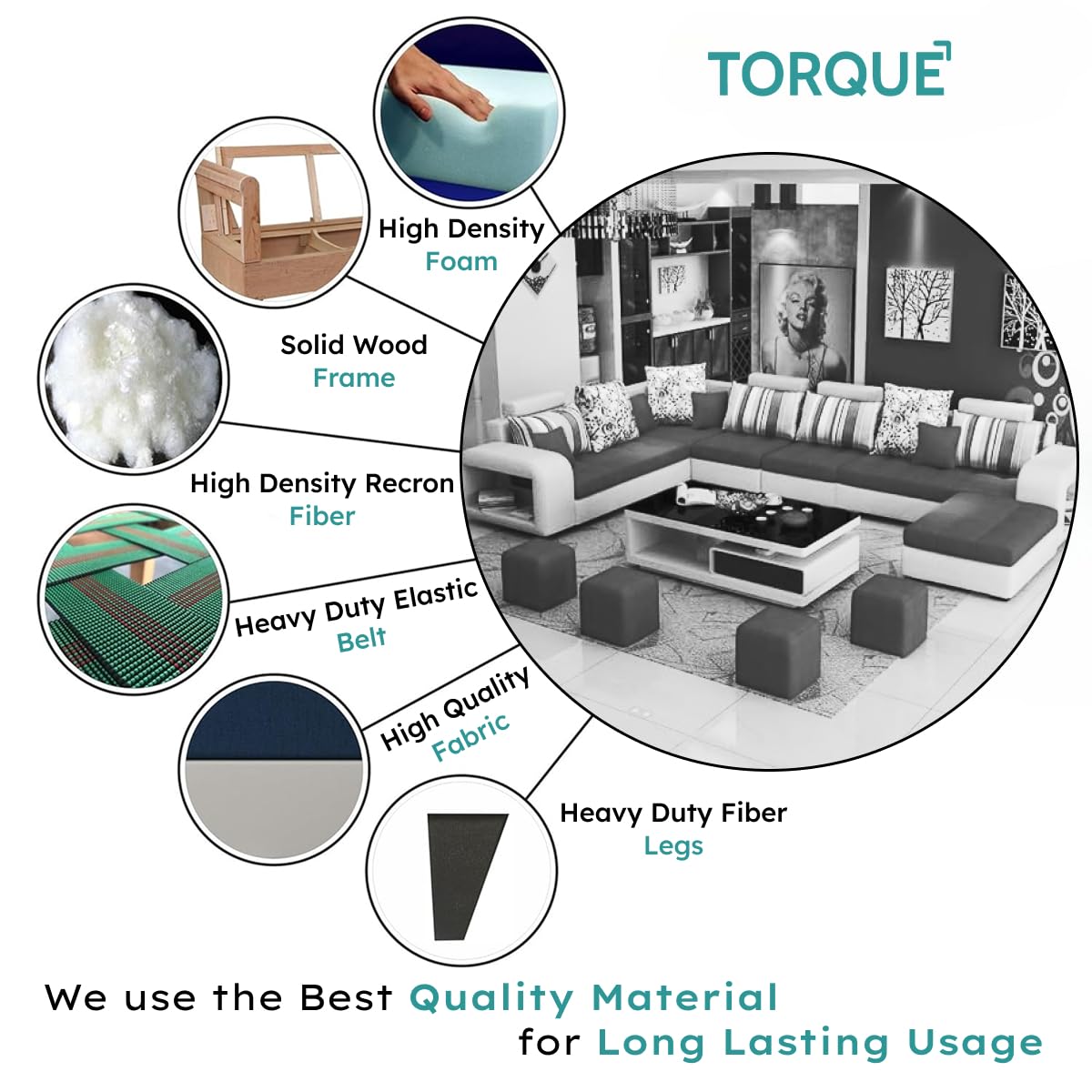 TORQUE

High Density
Foam

Solid Wood
Frame

High Density Recron
Fiber

Heavy Duty Elastic
Belt

High Quality
Fabric

Heavy Duty Fiber
Legs

We use the Best Quality Material
for Long Lasting Usage